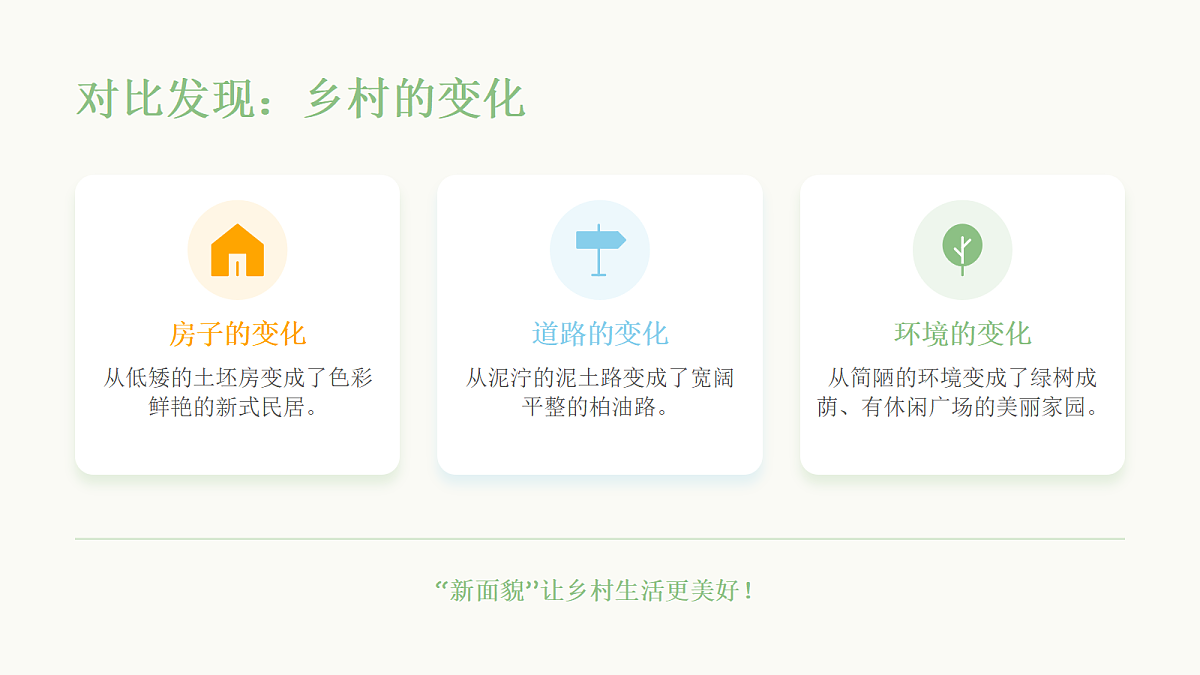 对比发现：乡村的变化

房子的变化

从低矮的土坯房变成了色彩鲜艳的新式民居。

道路的变化

从泥泞的泥土路变成了宽阔平整的柏油路。

环境的变化

从简陋的环境变成了绿树成荫、有休闲广场的美丽家园。

“新面貌”让乡村生活更美好！